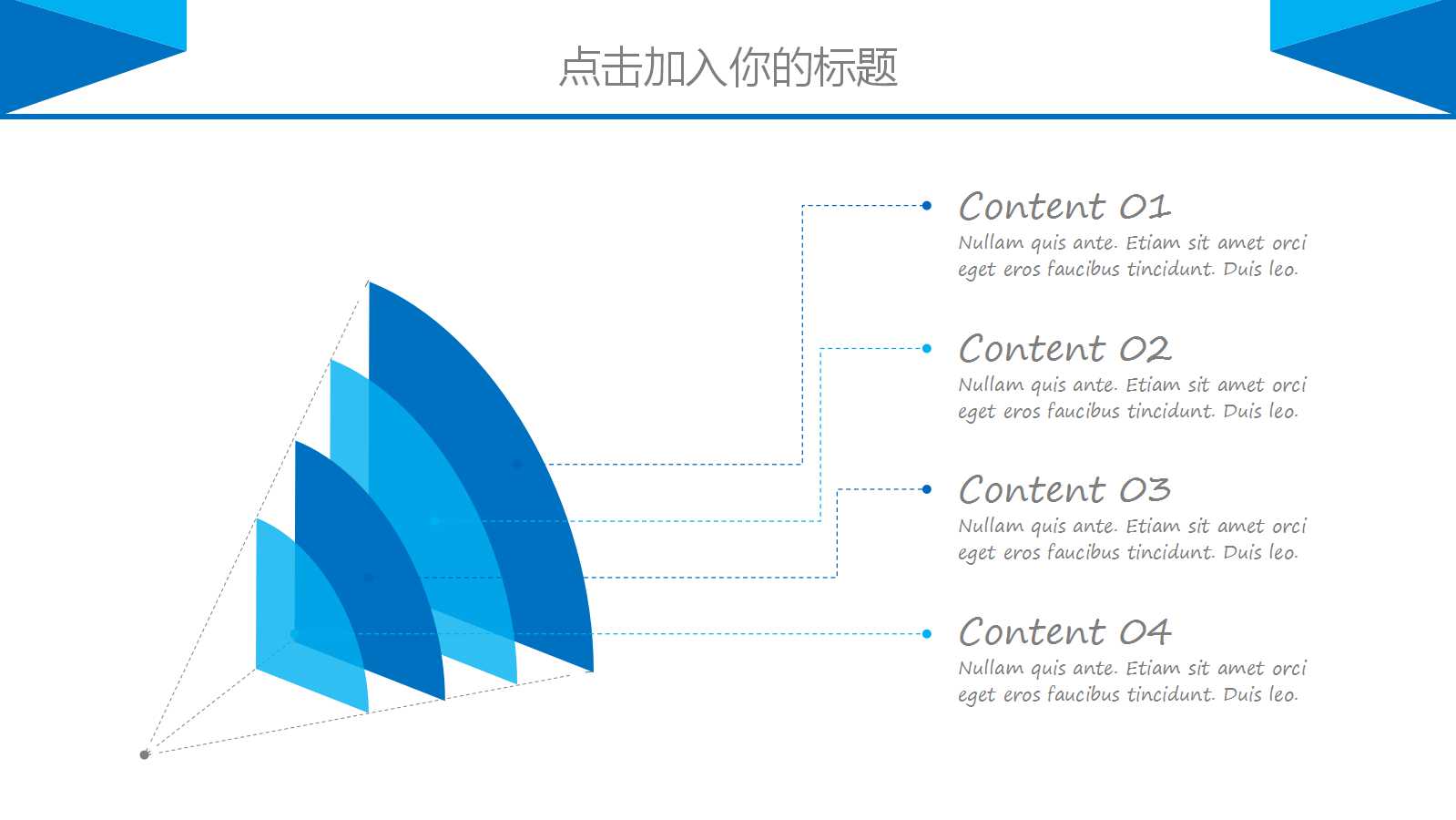 点击加入你的标题

Content 01
Nullam quis ante. Etiam sit amet orci eget eros faucibus tincidunt. Duis leo.

Content 02
Nullam quis ante. Etiam sit amet orci eget eros faucibus tincidunt. Duis leo.

Content 03
Nullam quis ante. Etiam sit amet orci eget eros faucibus tincidunt. Duis leo.

Content 04
Nullam quis ante. Etiam sit amet orci eget eros faucibus tincidunt. Duis leo.